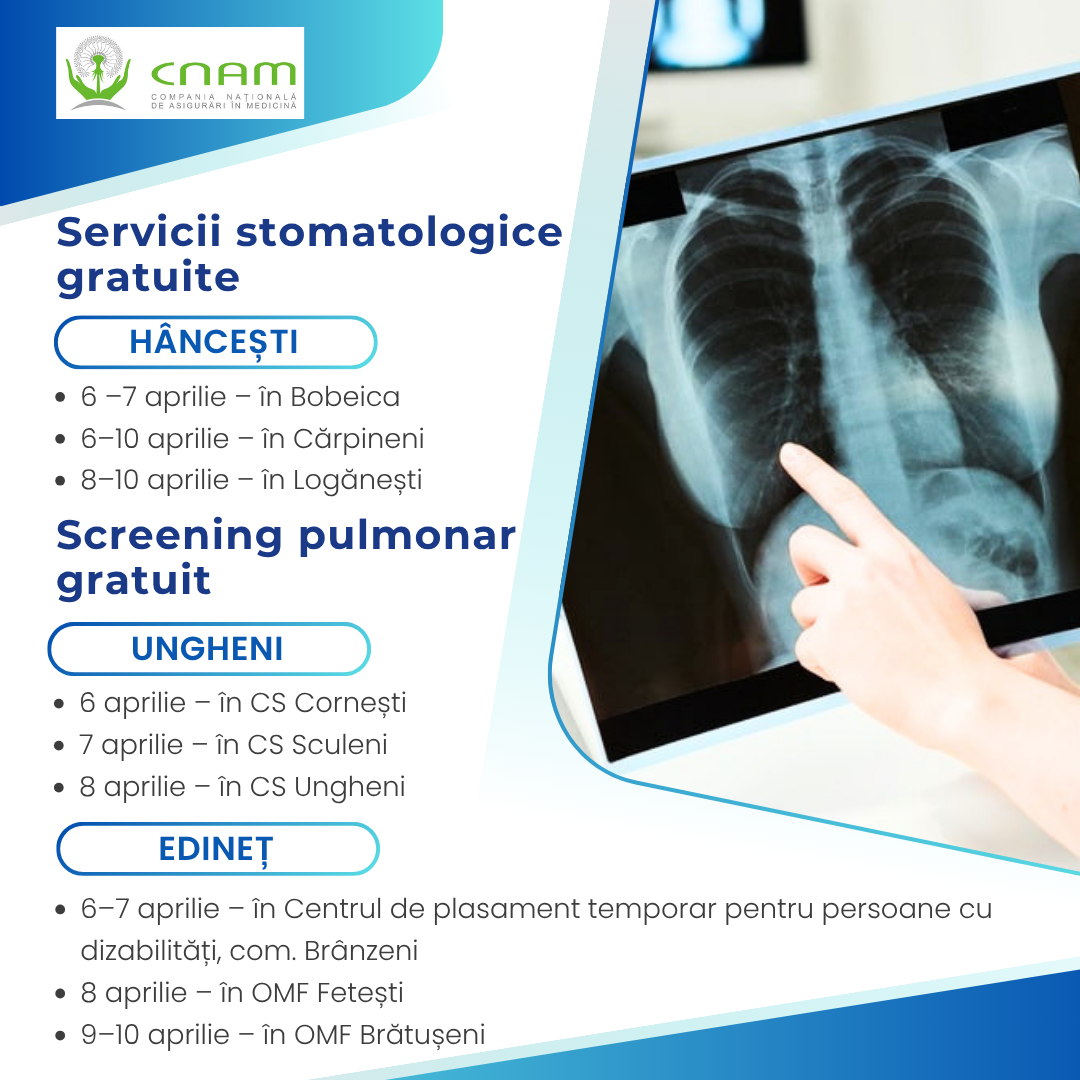 CNAM
COMPANIA NAȚIONALĂ DE ASIGURĂRI ÎN MEDICINĂ

Servicii stomatologice gratuite

HÂNCEȘTI

• 6 –7 aprilie – în Bobeica
• 6–10 aprilie – în Cărpineni
• 8–10 aprilie – în Logănești

Screening pulmonar gratuit

UNGHENI

• 6 aprilie – în CS Cornești
• 7 aprilie – în CS Sculeni
• 8 aprilie – în CS Ungheni

EDINEȚ

• 6–7 aprilie – în Centrul de plasament temporar pentru persoane cu dizabilități, com. Brânzeni
• 8 aprilie – în OMF Fetești
• 9–10 aprilie – în OMF Brătușeni